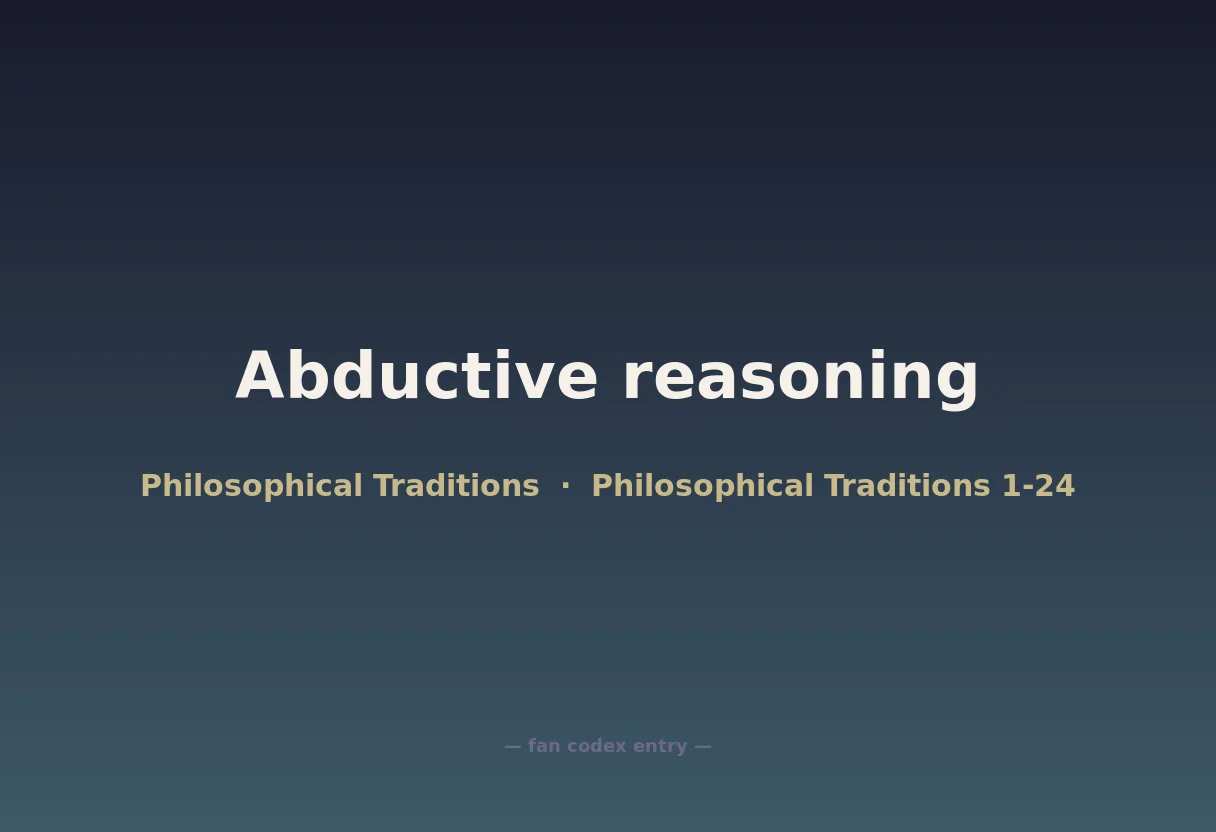 Abductive reasoning

Philosophical Traditions · Philosophical Traditions 1-24

— fan codex entry —